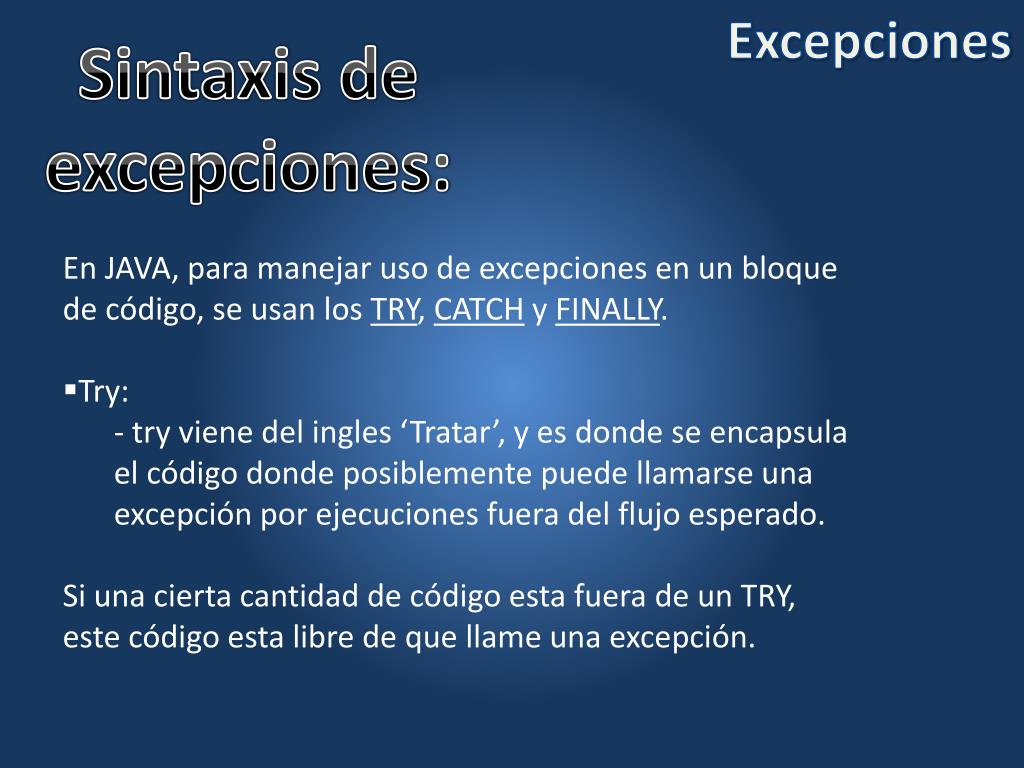 Excepciones

Sintaxis de excepciones:

En JAVA, para manejar uso de excepciones en un bloque de código, se usan los TRY, CATCH y FINALLY.

▪Try:
- try viene del ingles ‘Tratar’, y es donde se encapsula el código donde posiblemente puede llamarse una excepción por ejecuciones fuera del flujo esperado.

Si una cierta cantidad de código esta fuera de un TRY, este código esta libre de que llame una excepción.